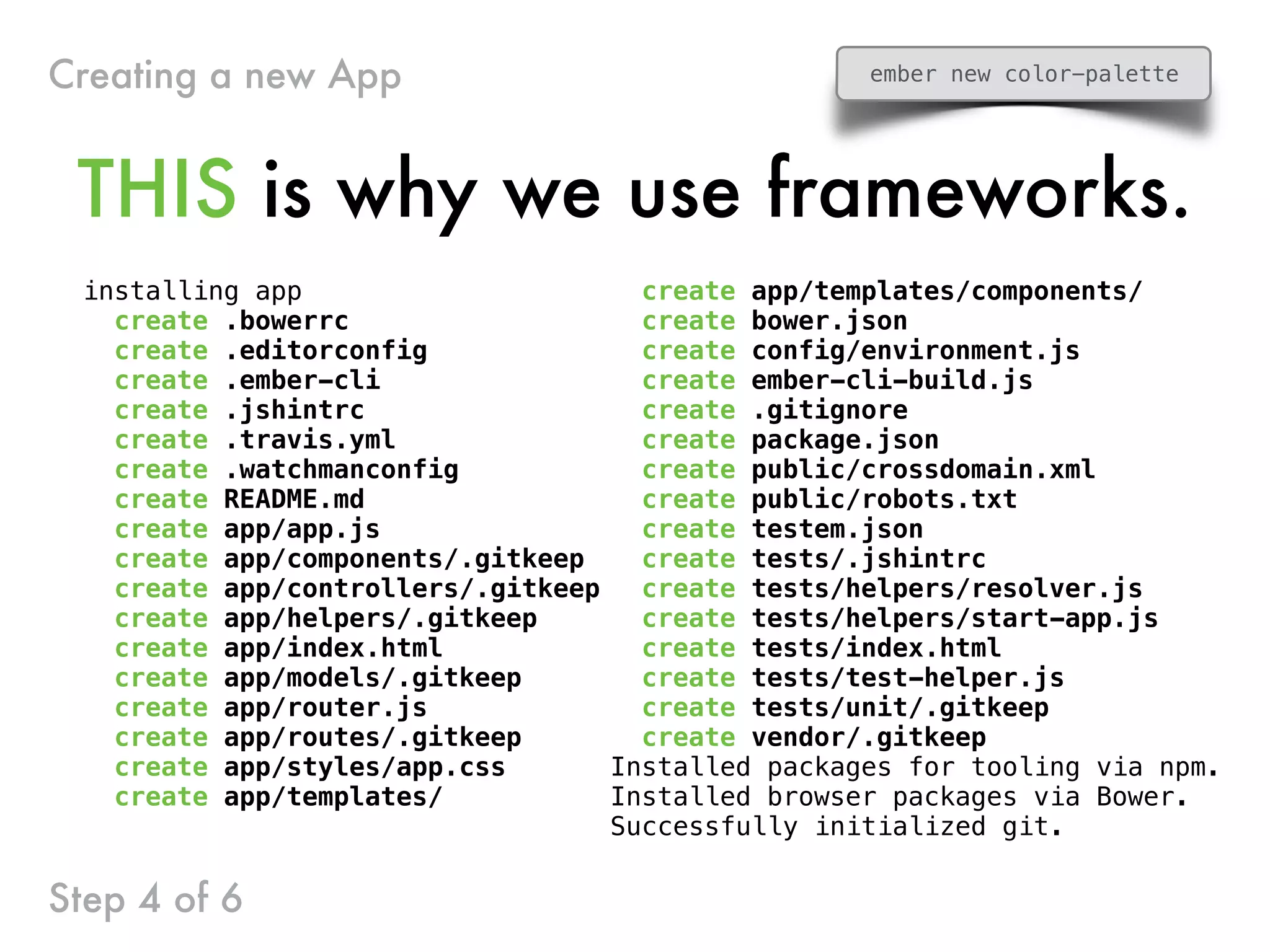 Creating a new App

ember new color-palette

THIS is why we use frameworks.

installing app
create .bowerrc
create .editorconfig
create .ember-cli
create .jshintrc
create .travis.yml
create .watchmanconfig
create README.md
create app/app.js
create app/components/.gitkeep
create app/controllers/.gitkeep
create app/helpers/.gitkeep
create app/index.html
create app/models/.gitkeep
create app/router.js
create app/routes/.gitkeep
create app/styles/app.css
create app/templates/

create app/templates/components/
create bower.json
create config/environment.js
create ember-cli-build.js
create .gitignore
create package.json
create public/crossdomain.xml
create public/robots.txt
create testem.json
create tests/.jshintrc
create tests/helpers/resolver.js
create tests/helpers/start-app.js
create tests/index.html
create tests/test-helper.js
create tests/unit/.gitkeep
create vendor/.gitkeep
Installed packages for tooling via npm.
Installed browser packages via Bower.
Successfully initialized git.

Step 4 of 6